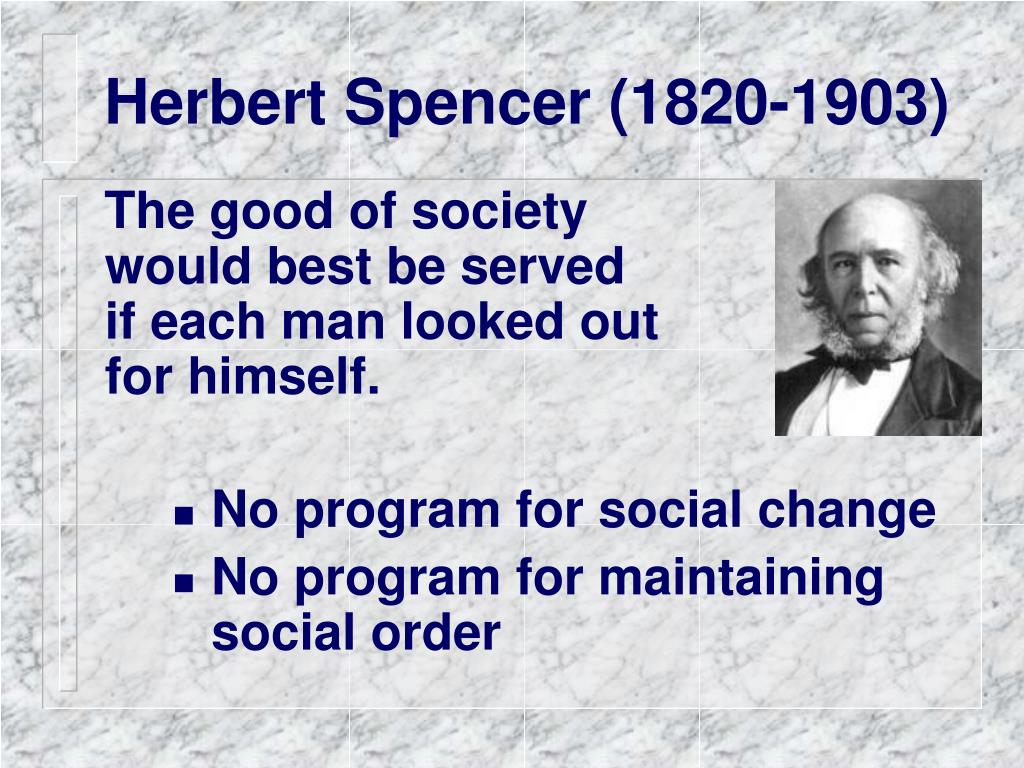 Herbert Spencer (1820-1903)

The good of society would best be served if each man looked out for himself.

- No program for social change
- No program for maintaining social order